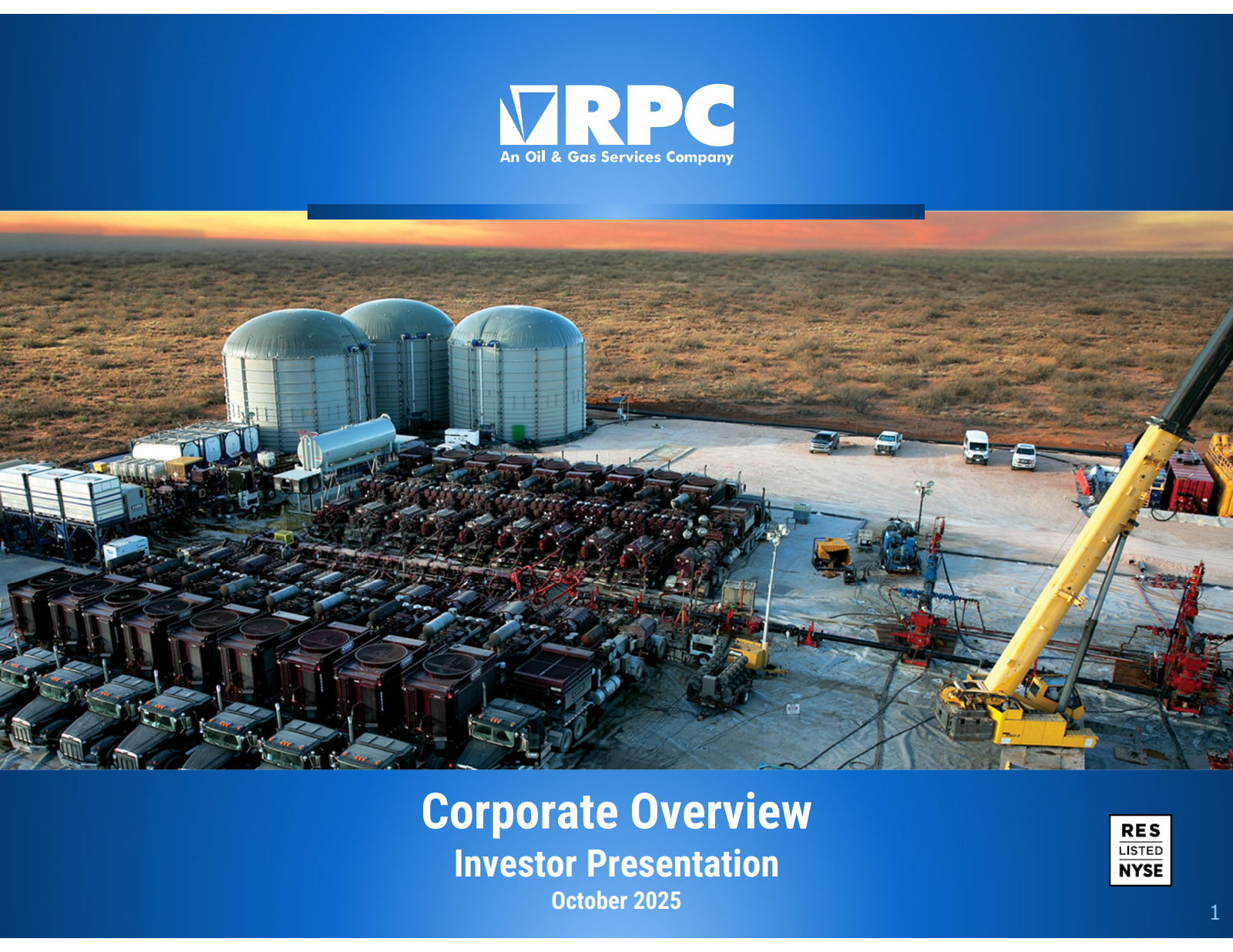 RPC
An Oil & Gas Services Company

Corporate Overview
Investor Presentation
October 2025

RES
LISTED
NYSE

1